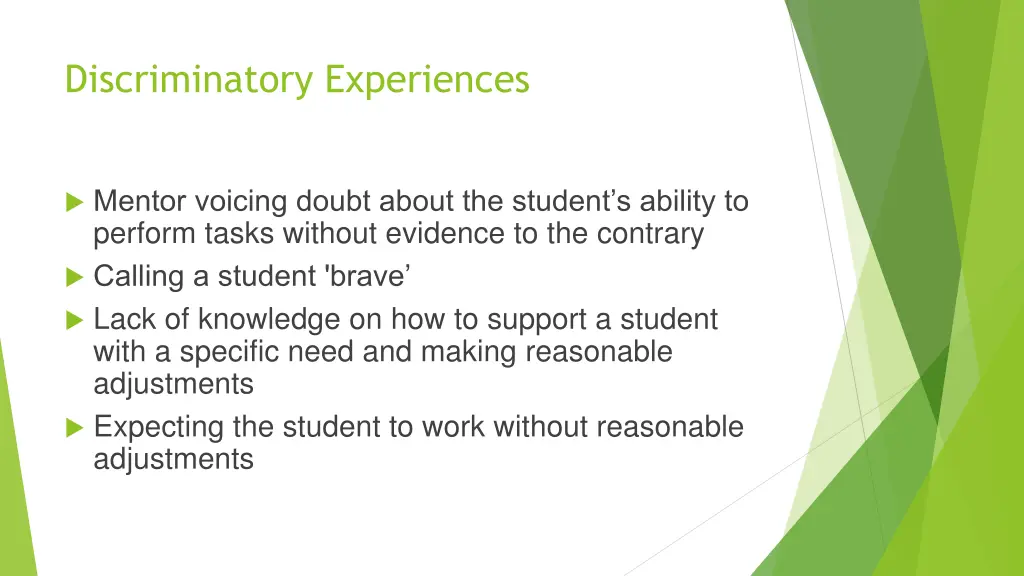 Discriminatory Experiences

Mentor voicing doubt about the student’s ability to perform tasks without evidence to the contrary

Calling a student 'brave’

Lack of knowledge on how to support a student with a specific need and making reasonable adjustments

Expecting the student to work without reasonable adjustments